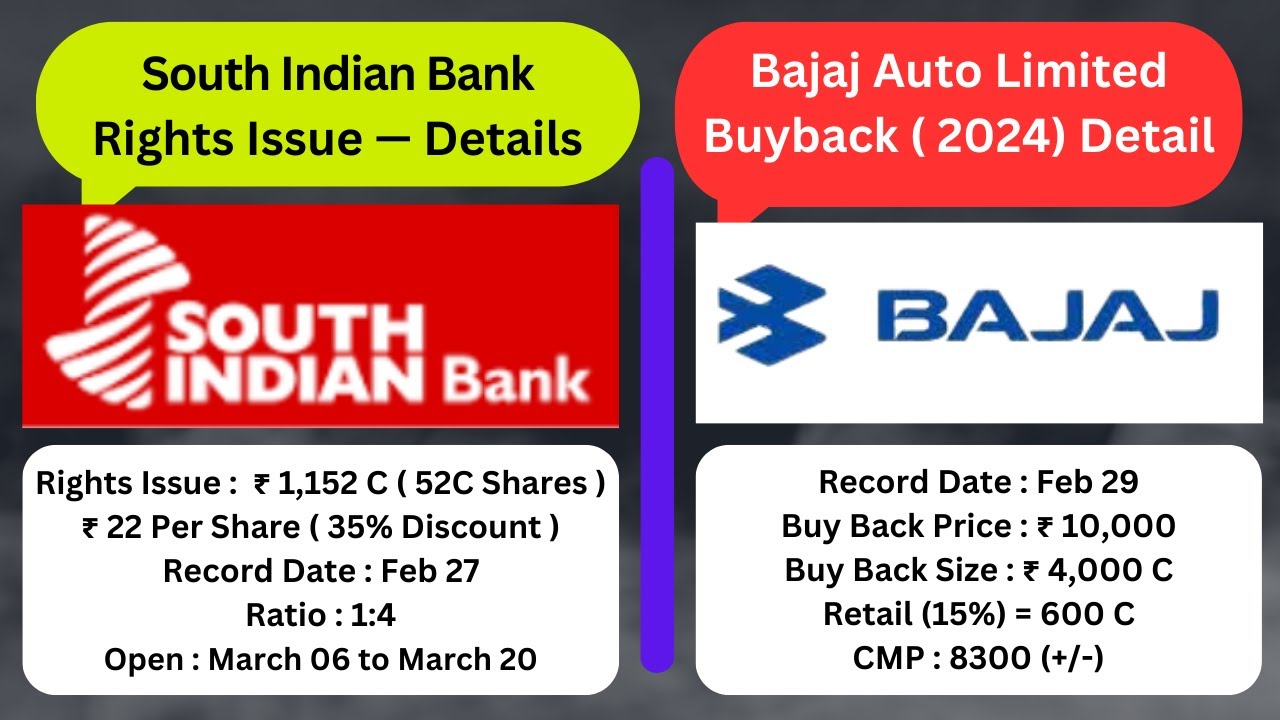 South Indian Bank Rights Issue — Details

SOUTH INDIAN Bank

Rights Issue : ₹ 1,152 C ( 52C Shares )
₹ 22 Per Share ( 35% Discount )
Record Date : Feb 27
Ratio : 1:4
Open : March 06 to March 20

Bajaj Auto Limited Buyback ( 2024) Detail

BAJAJ

Record Date : Feb 29
Buy Back Price : ₹ 10,000
Buy Back Size : ₹ 4,000 C
Retail (15%) = 600 C
CMP : 8300 (+/-)